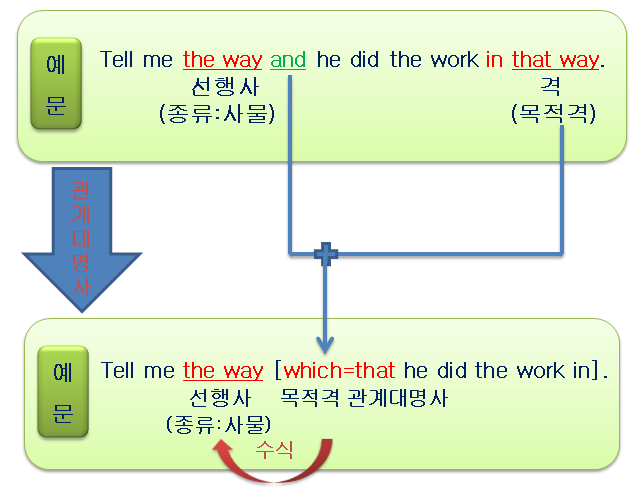 예문

Tell me the way and he did the work in that way.
선행사 (종류:사물)
격 (목적격)

관계대명사

예문

Tell me the way [which=that he did the work in].
선행사 (종류:사물)
목적격 관계대명사

수식